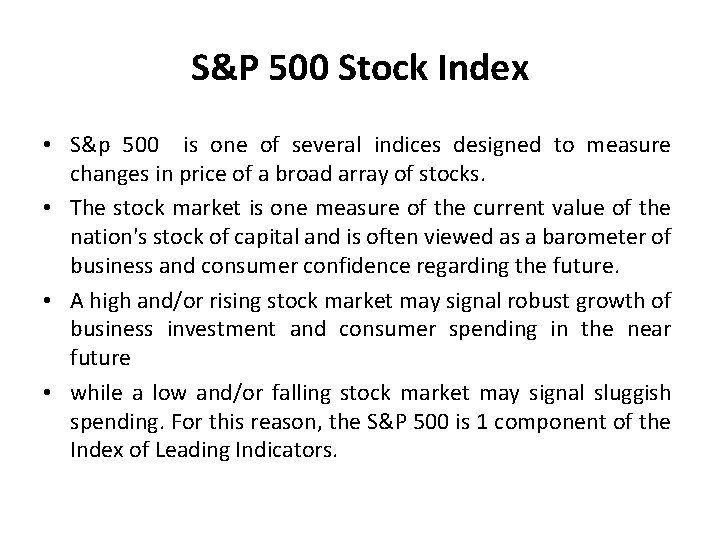 S&P 500 Stock Index

• S&p 500 is one of several indices designed to measure changes in price of a broad array of stocks.

• The stock market is one measure of the current value of the nation's stock of capital and is often viewed as a barometer of business and consumer confidence regarding the future.

• A high and/or rising stock market may signal robust growth of business investment and consumer spending in the near future

• while a low and/or falling stock market may signal sluggish spending. For this reason, the S&P 500 is 1 component of the Index of Leading Indicators.